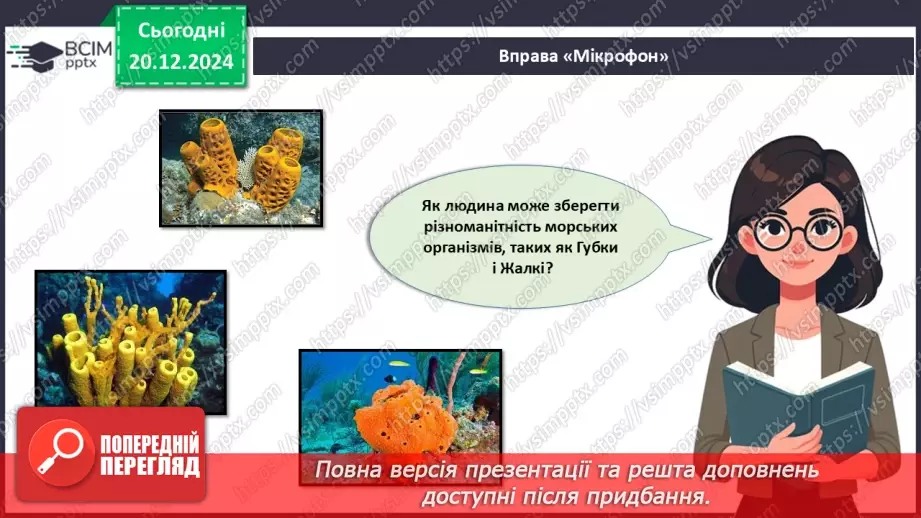 ВСІМ pptx

Сьогодні 20.12.2024

Вправа «Мікрофон»

Як людина може зберегти різноманітність морських організмів, таких як Губки і Жалкі?

https://vsimpptx.com

ПОПЕРЕДНІЙ ПЕРЕГЛЯД

Повна версія презентації та решта доповнень доступні після придбання.